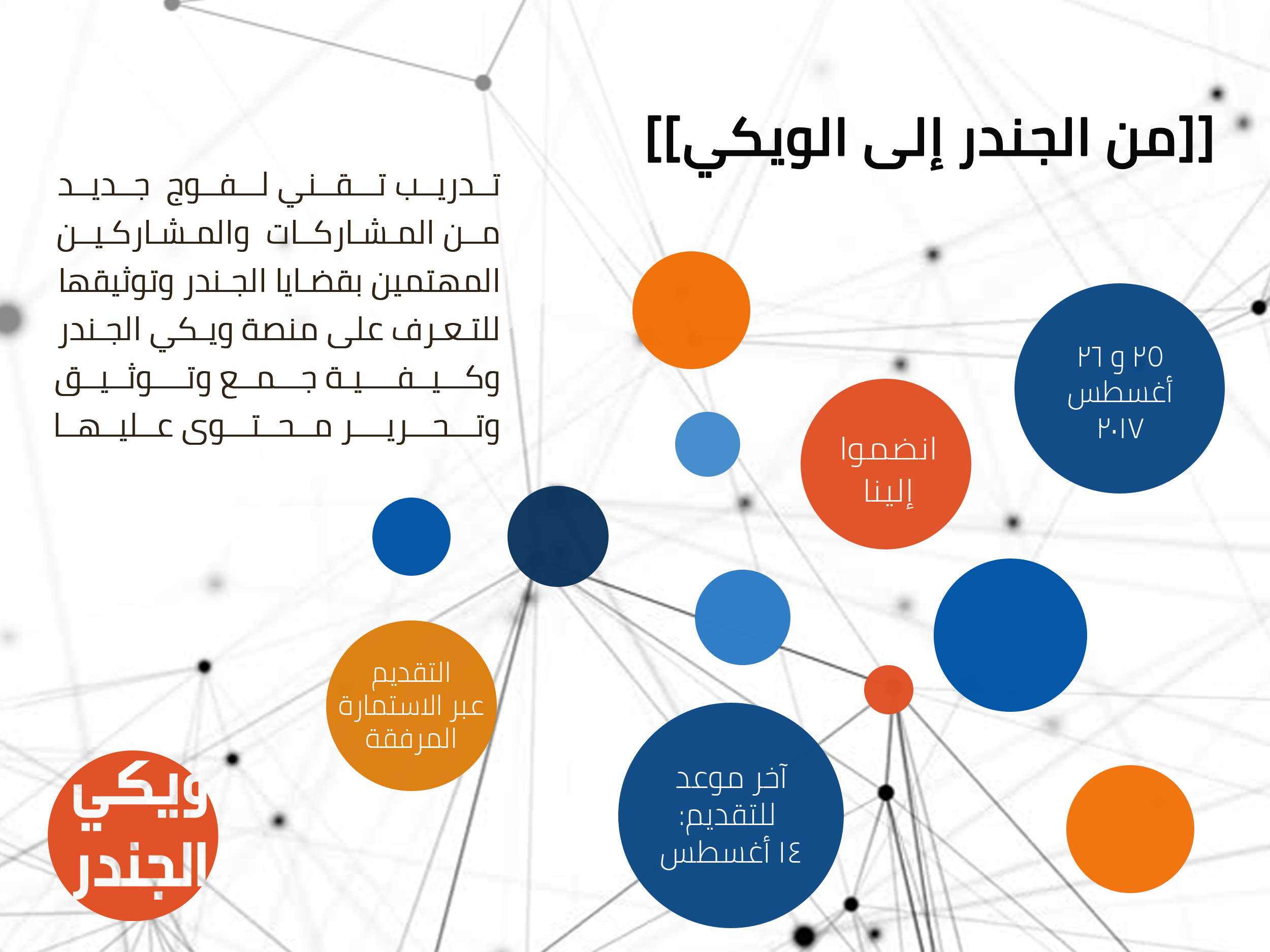 [[من الجندر إلى الويكي]]

تدريب تقني لفوج جديد من المشاركات والمشاركين المهتمين بقضايا الجندر وتوثيقها للتعرف على منصة ويكي الجندر وكيفية جمع وتوثيق وتحرير محتوى عليها

٢٥ و ٢٦ أغسطس ٢٠١٧

انضموا إلينا

التقديم عبر الاستمارة المرفقة

آخر موعد للتقديم: ١٤ أغسطس

ويكي الجندر